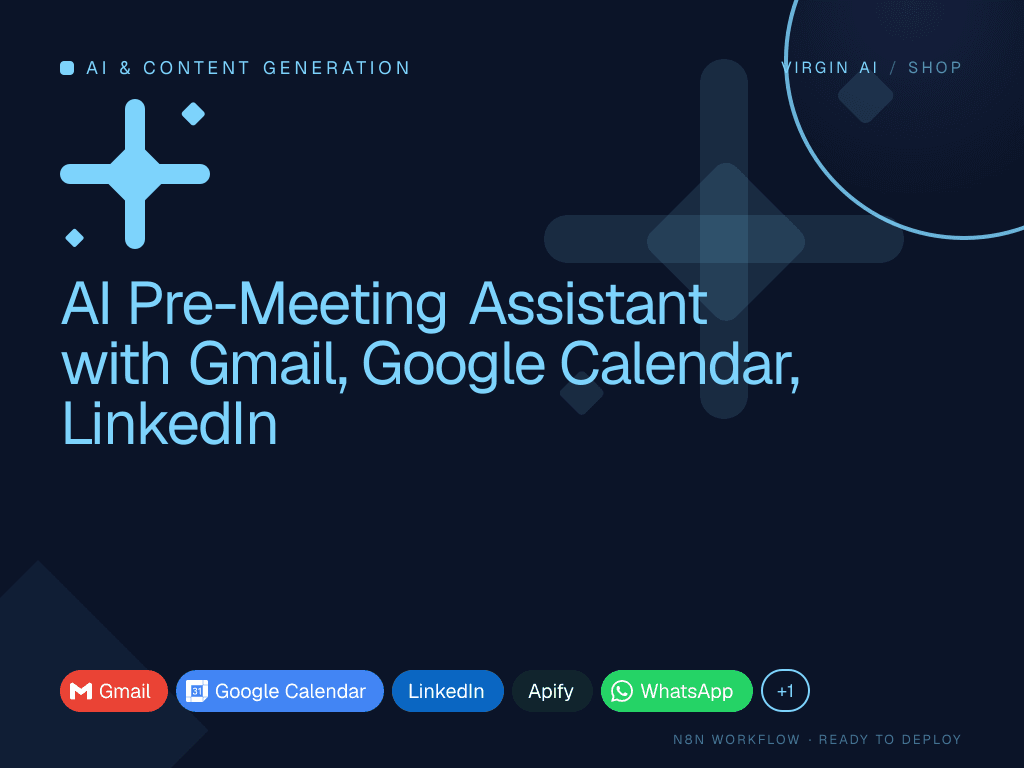 AI & CONTENT GENERATION

VIRGIN AI / SHOP

AI Pre-Meeting Assistant with Gmail, Google Calendar, LinkedIn

Gmail
31 Google Calendar
LinkedIn
Apify
WhatsApp
+1

N8N WORKFLOW · READY TO DEPLOY